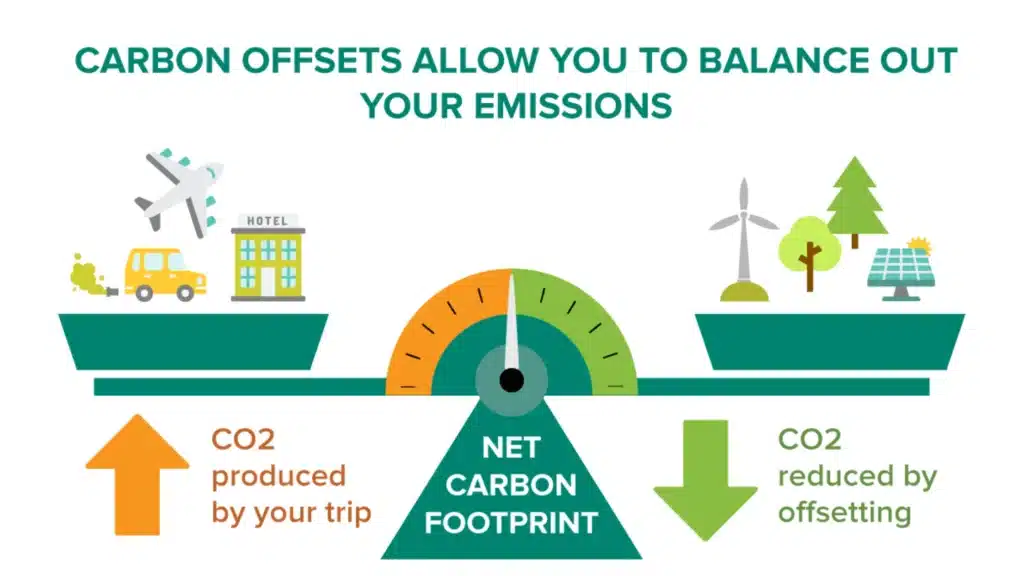 CARBON OFFSETS ALLOW YOU TO BALANCE OUT YOUR EMISSIONS

HOTEL

CO2 produced by your trip

NET CARBON FOOTPRINT

CO2 reduced by offsetting